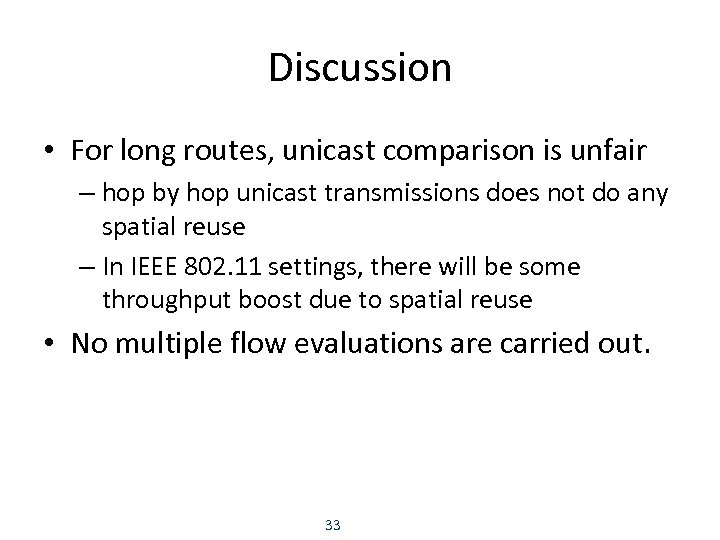 Discussion

• For long routes, unicast comparison is unfair
– hop by hop unicast transmissions does not do any spatial reuse
– In IEEE 802.11 settings, there will be some throughput boost due to spatial reuse

• No multiple flow evaluations are carried out.

33